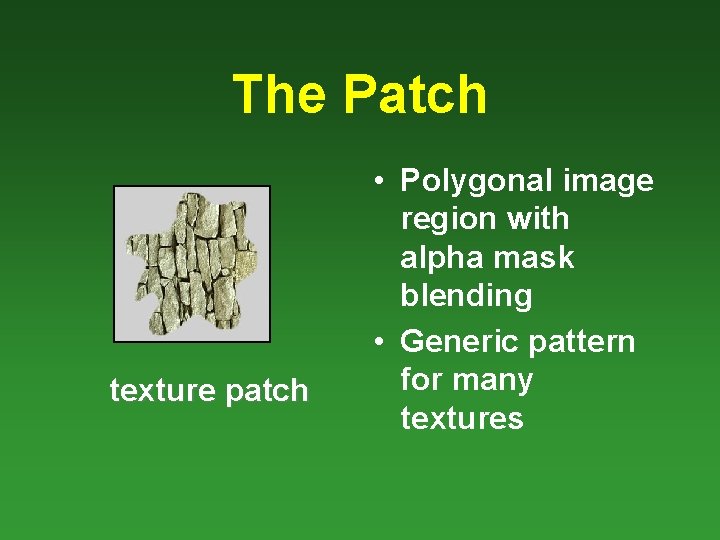 The Patch

texture patch

• Polygonal image region with alpha mask blending
• Generic pattern for many textures